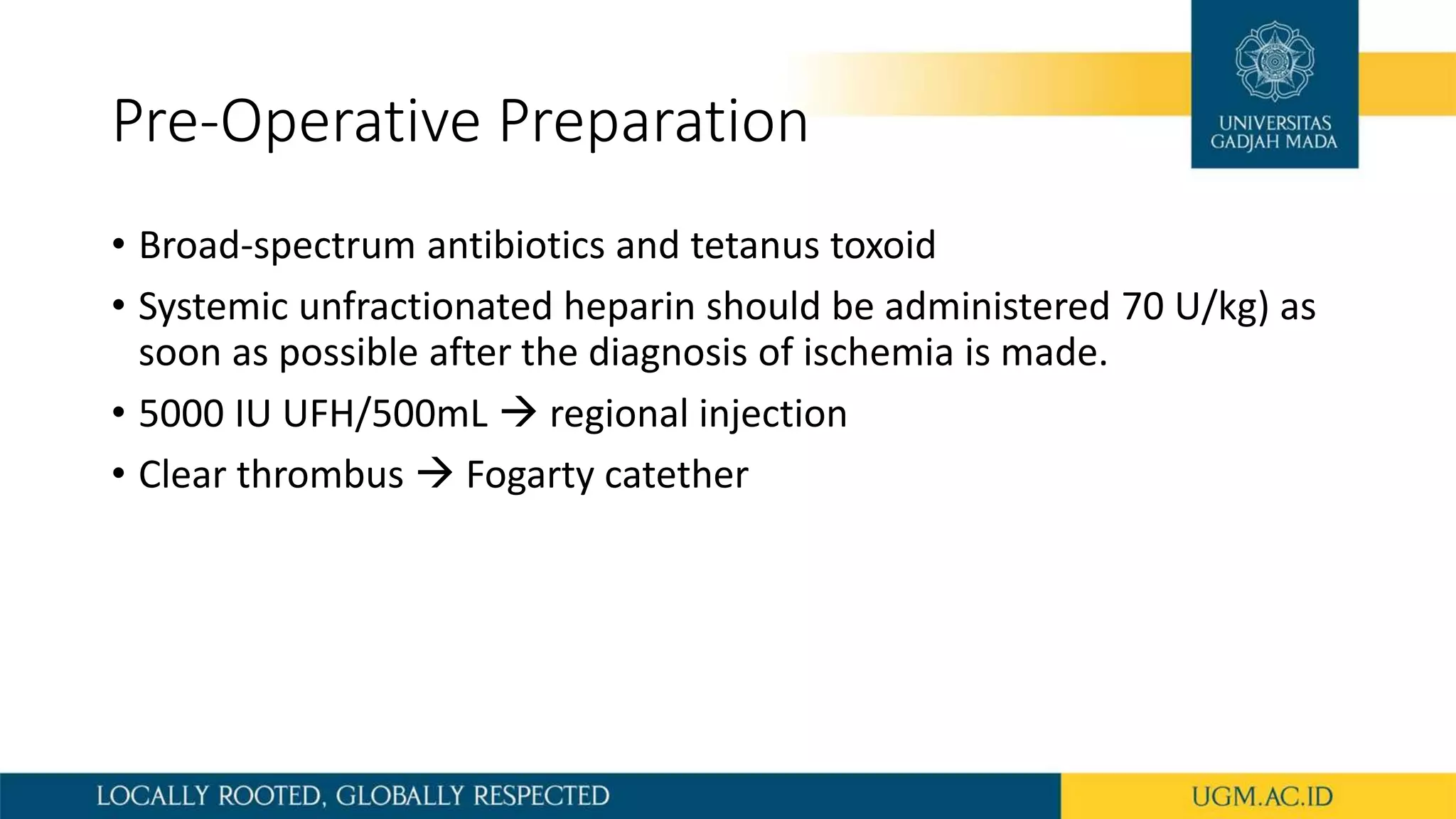 Pre-Operative Preparation

UNIVERSITAS GADJAH MADA

• Broad-spectrum antibiotics and tetanus toxoid
• Systemic unfractionated heparin should be administered 70 U/kg) as soon as possible after the diagnosis of ischemia is made.
• 5000 IU UFH/500mL → regional injection
• Clear thrombus → Fogarty catether

LOCALLY ROOTED, GLOBALLY RESPECTED

UGM.AC.ID